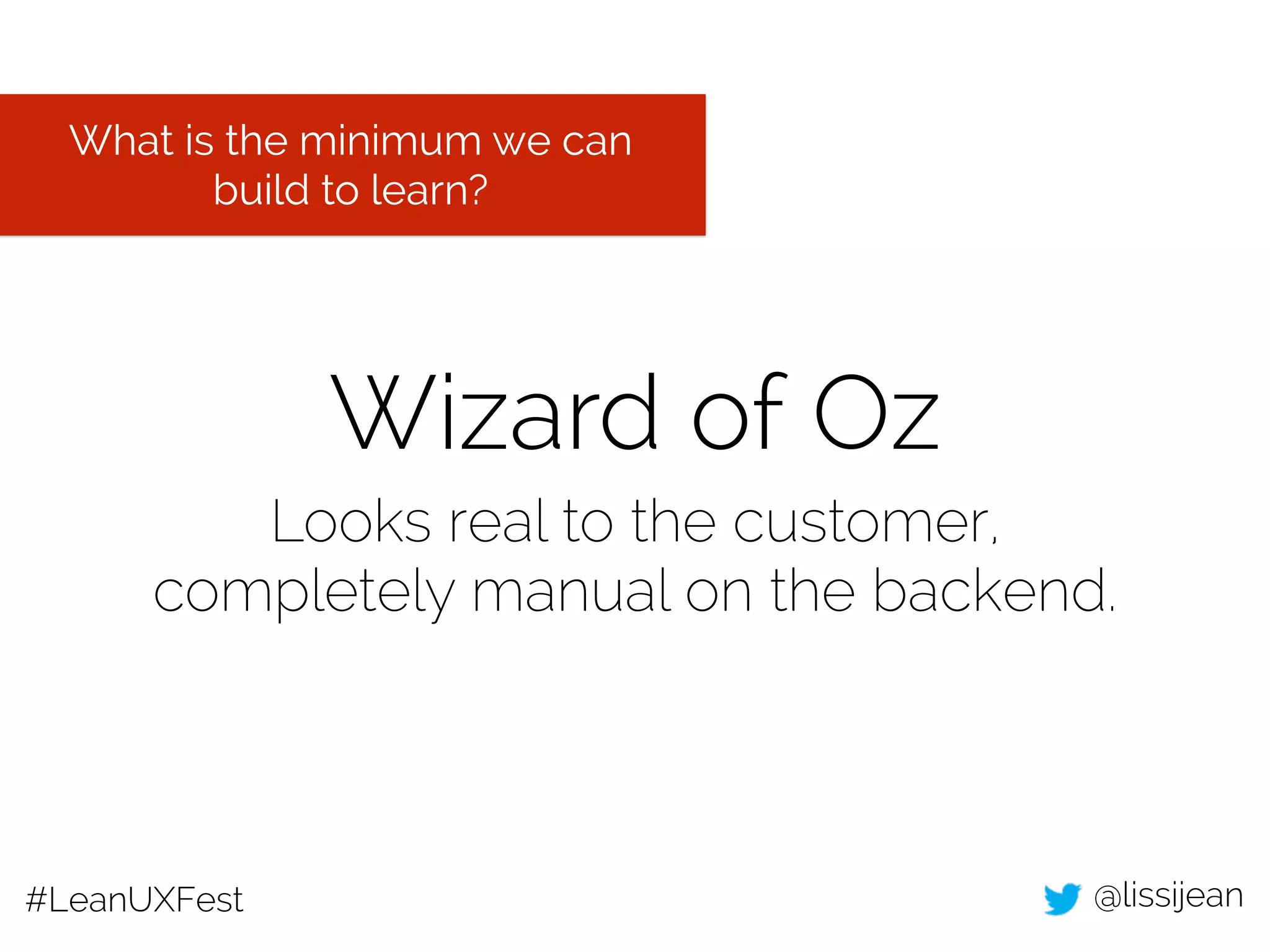 What is the minimum we can build to learn?

Wizard of Oz

Looks real to the customer, completely manual on the backend.

#LeanUXFest

@lissijean